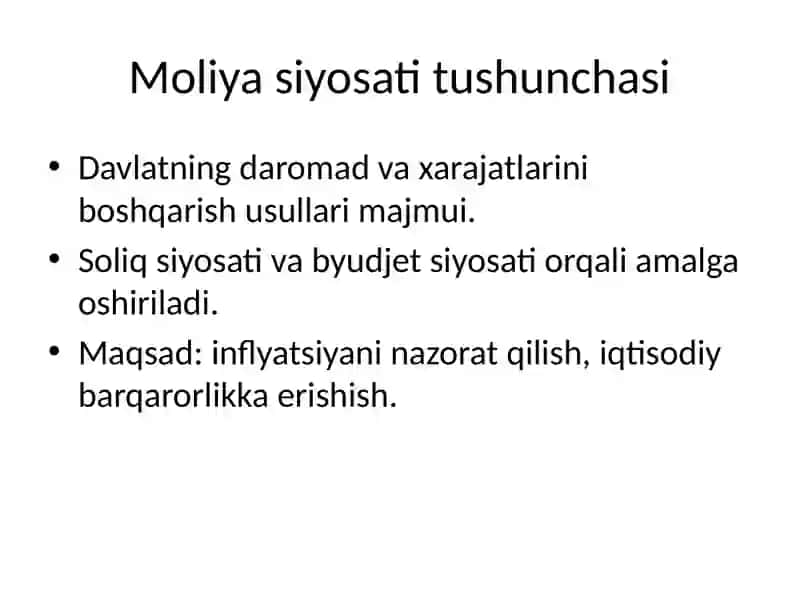 Moliya siyosati tushunchasi

• Davlatning daromad va xarajatlarini boshqarish usullari majmui.
• Soliq siyosati va byudjet siyosati orqali amalga oshiriladi.
• Maqsad: inflyatsiyani nazorat qilish, iqtisodiy barqarorlikka erishish.